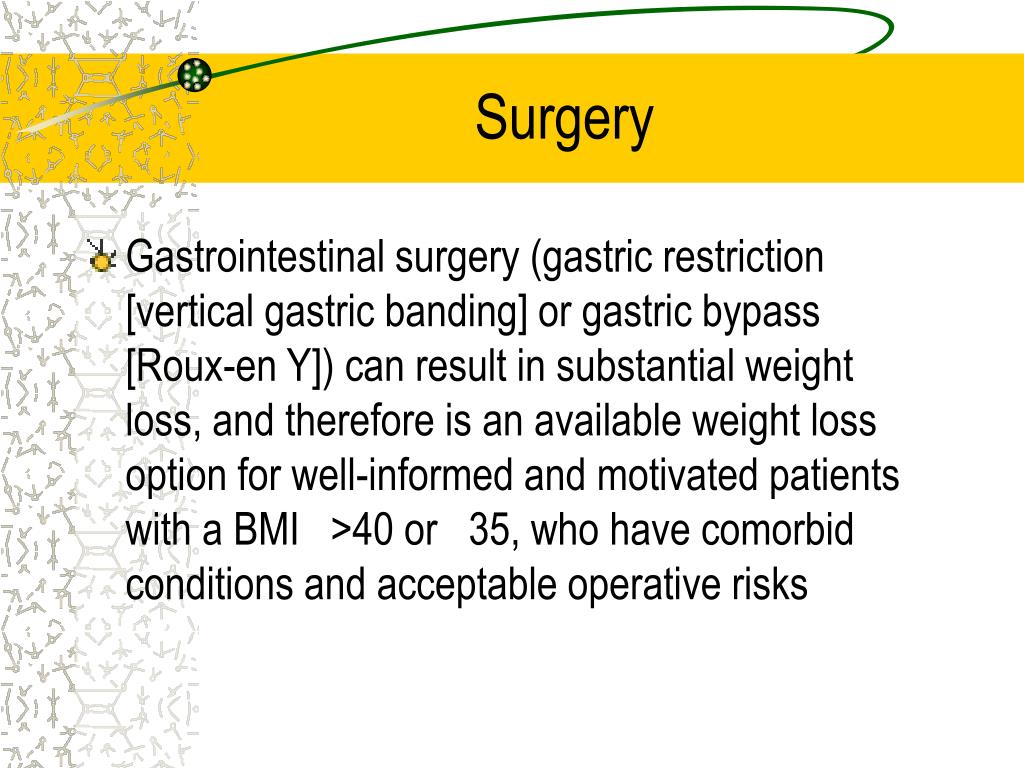 Surgery

Gastrointestinal surgery (gastric restriction [vertical gastric banding] or gastric bypass [Roux-en Y]) can result in substantial weight loss, and therefore is an available weight loss option for well-informed and motivated patients with a BMI >40 or 35, who have comorbid conditions and acceptable operative risks